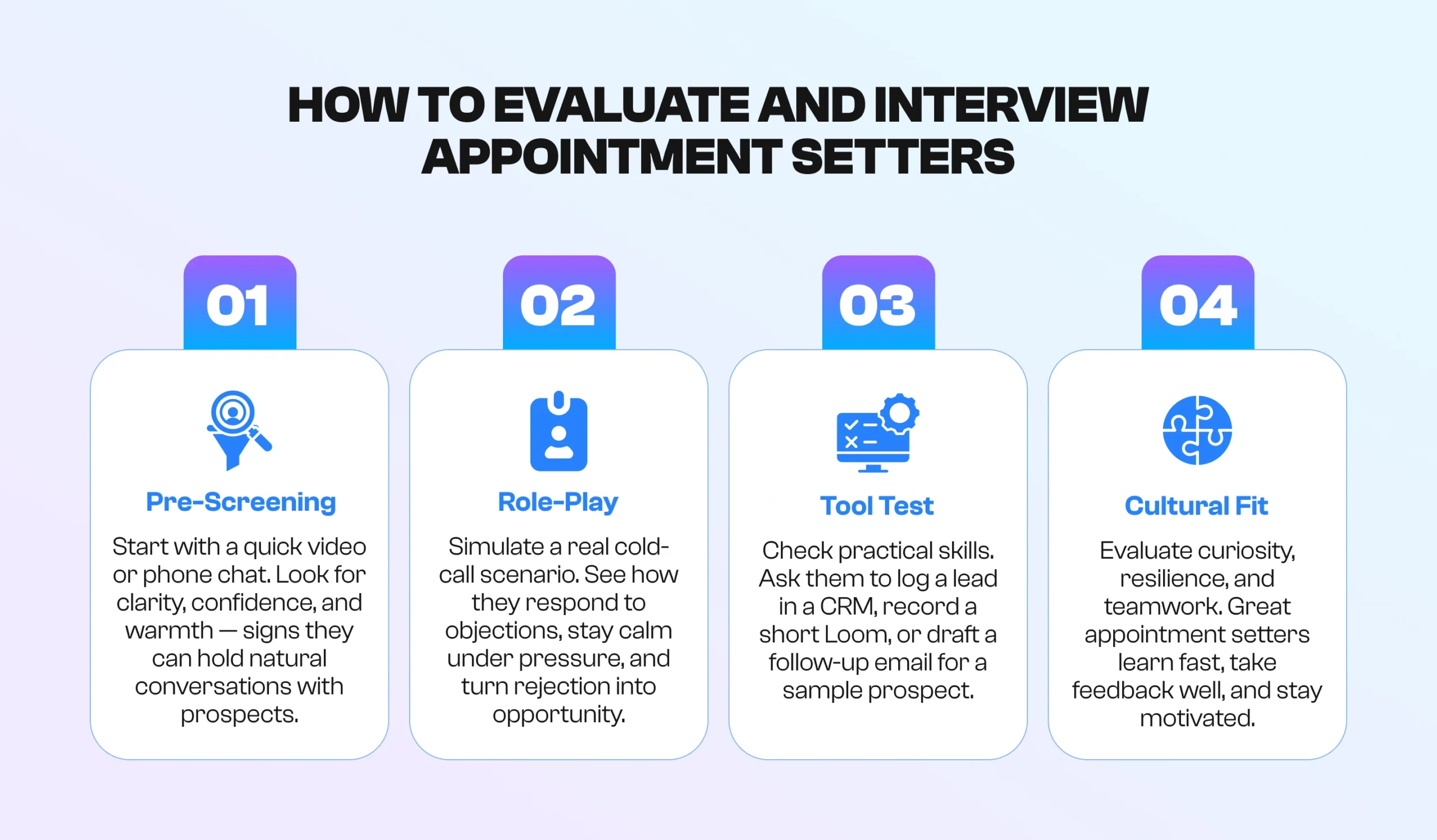 HOW TO EVALUATE AND INTERVIEW APPOINTMENT SETTERS

01

Pre-Screening

Start with a quick video or phone chat. Look for clarity, confidence, and warmth — signs they can hold natural conversations with prospects.

02

Role-Play

Simulate a real cold-call scenario. See how they respond to objections, stay calm under pressure, and turn rejection into opportunity.

03

Tool Test

Check practical skills. Ask them to log a lead in a CRM, record a short Loom, or draft a follow-up email for a sample prospect.

04

Cultural Fit

Evaluate curiosity, resilience, and teamwork. Great appointment setters learn fast, take feedback well, and stay motivated.